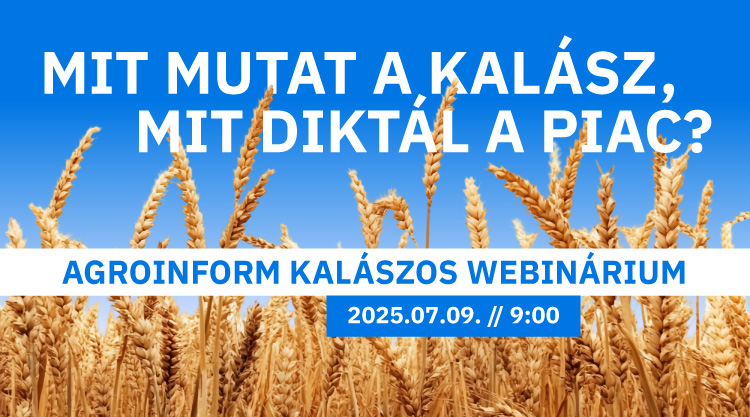 MIT MUTAT A KALÁSZ, MIT DIKTÁL A PIAC?

AGROINFORM KALÁSZOS WEBINÁRIUM

2025.07.09. // 9:00